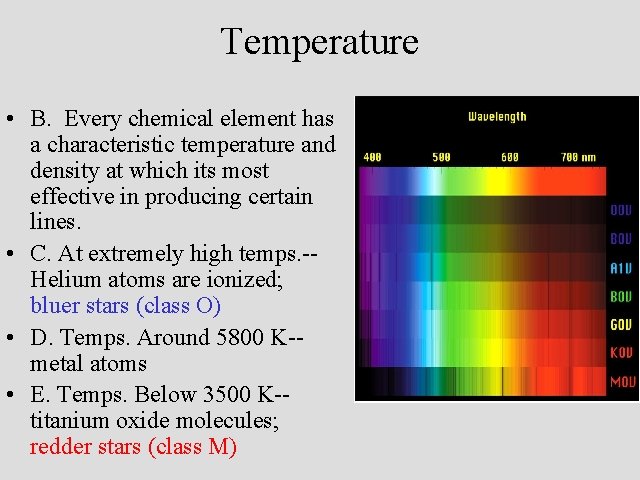 Temperature

• B. Every chemical element has a characteristic temperature and density at which its most effective in producing certain lines.

• C. At extremely high temps.-- Helium atoms are ionized; bluer stars (class O)

• D. Temps. Around 5800 K-- metal atoms

• E. Temps. Below 3500 K-- titanium oxide molecules; redder stars (class M)

Wavelength

400 500 600 700 nm

O0V
B0V
A1V
B0V
G0V
K0V
M0V